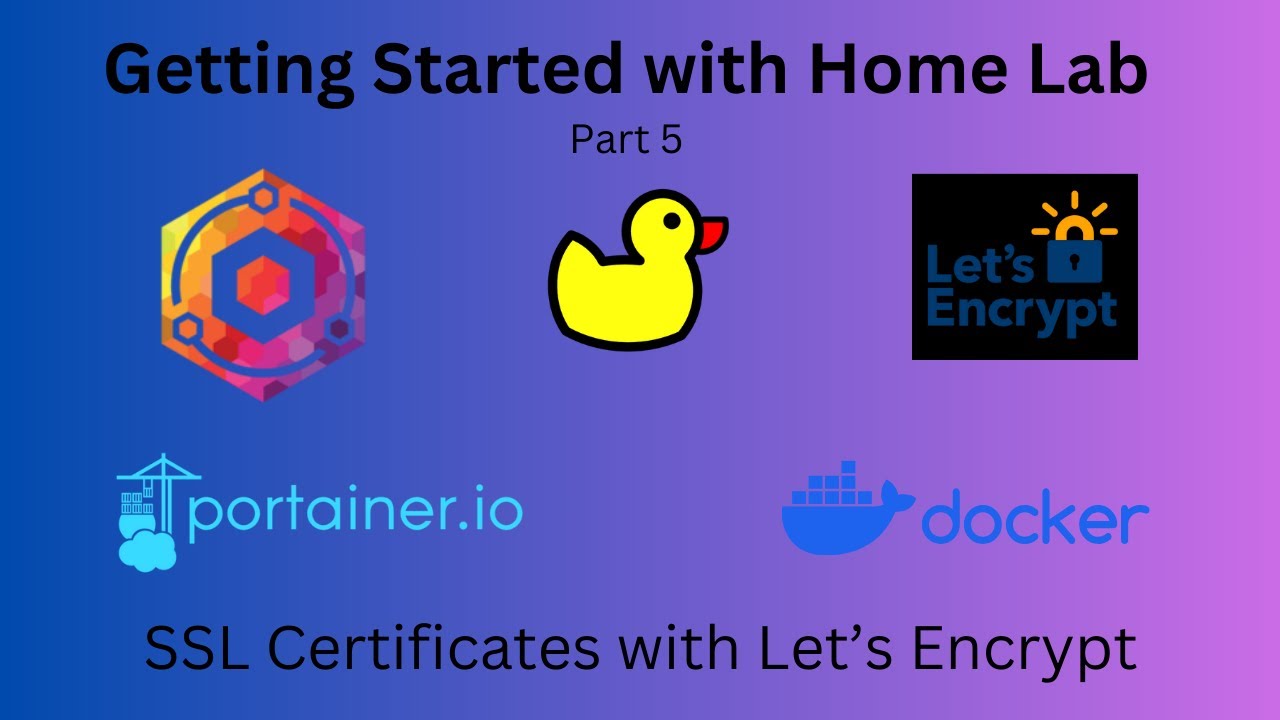 Getting Started with Home Lab

Part 5

Let's Encrypt

portainer.io

docker

SSL Certificates with Let's Encrypt